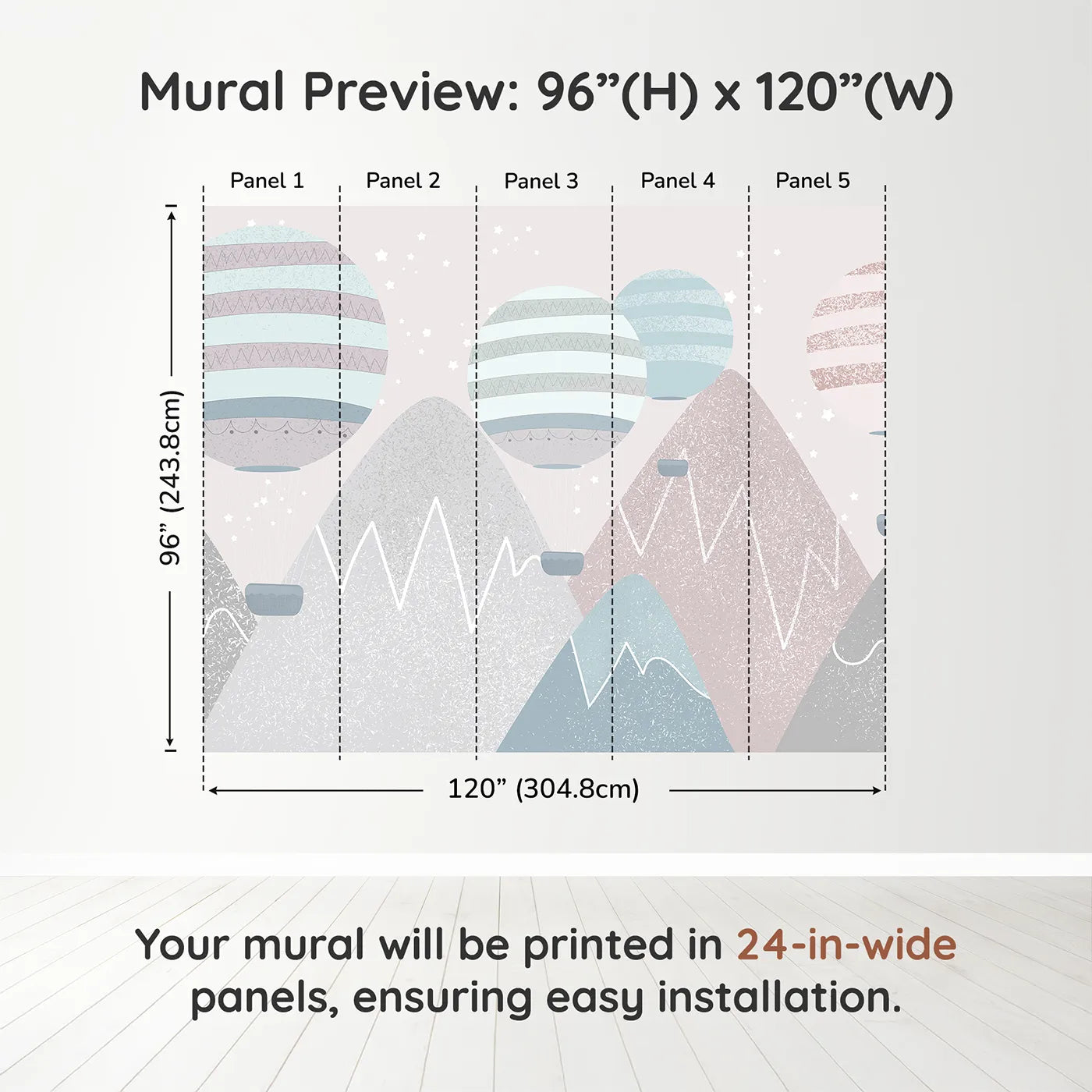 Mural Preview: 96”(H) x 120”(W)

Panel 1 Panel 2 Panel 3 Panel 4 Panel 5

96” (243.8cm)

120” (304.8cm)

Your mural will be printed in 24-in-wide panels, ensuring easy installation.